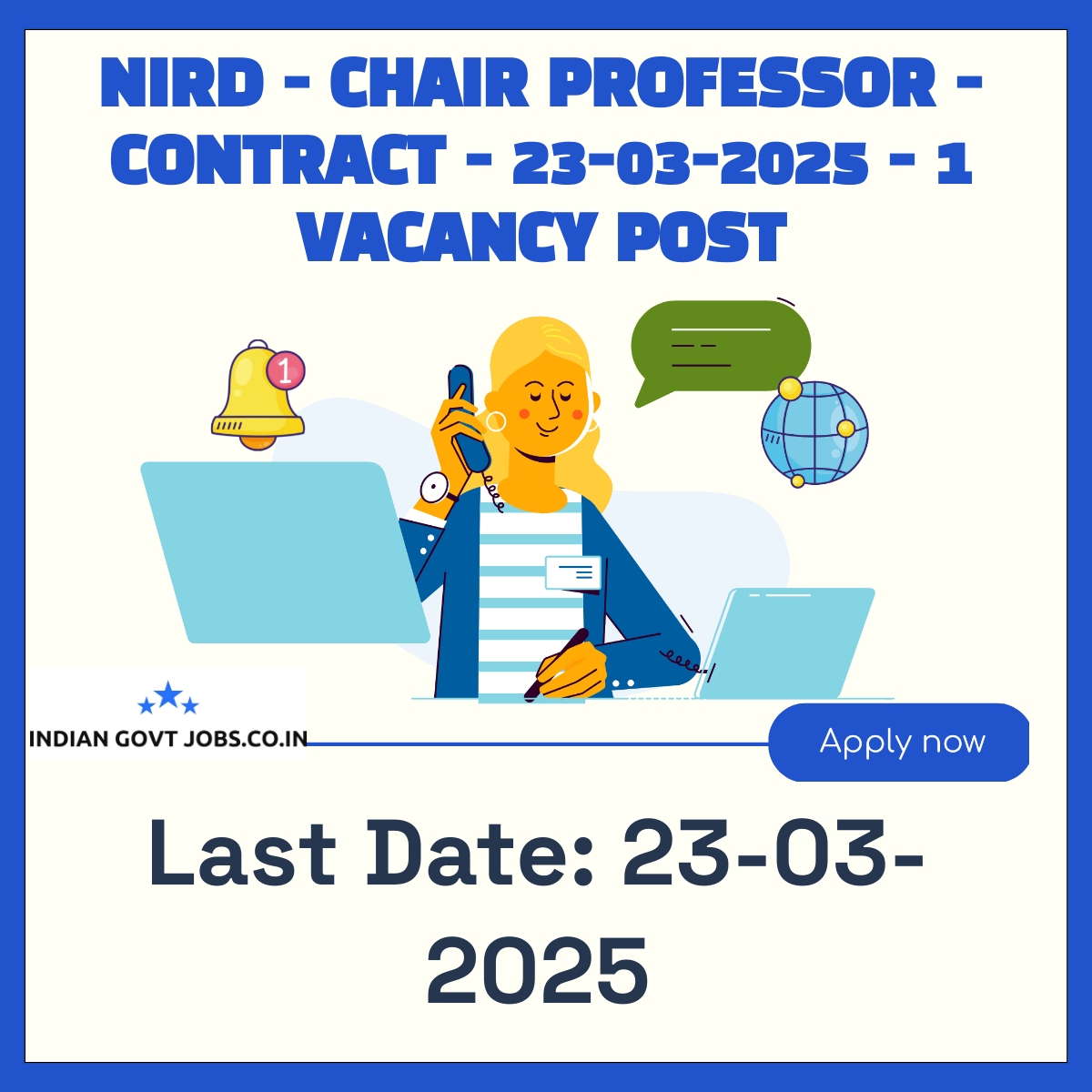 NIRD - CHAIR PROFESSOR - CONTRACT - 23-03-2025 - 1 VACANCY POST

1

INDIAN GOVT JOBS.CO.IN

Apply now

Last Date: 23-03-2025